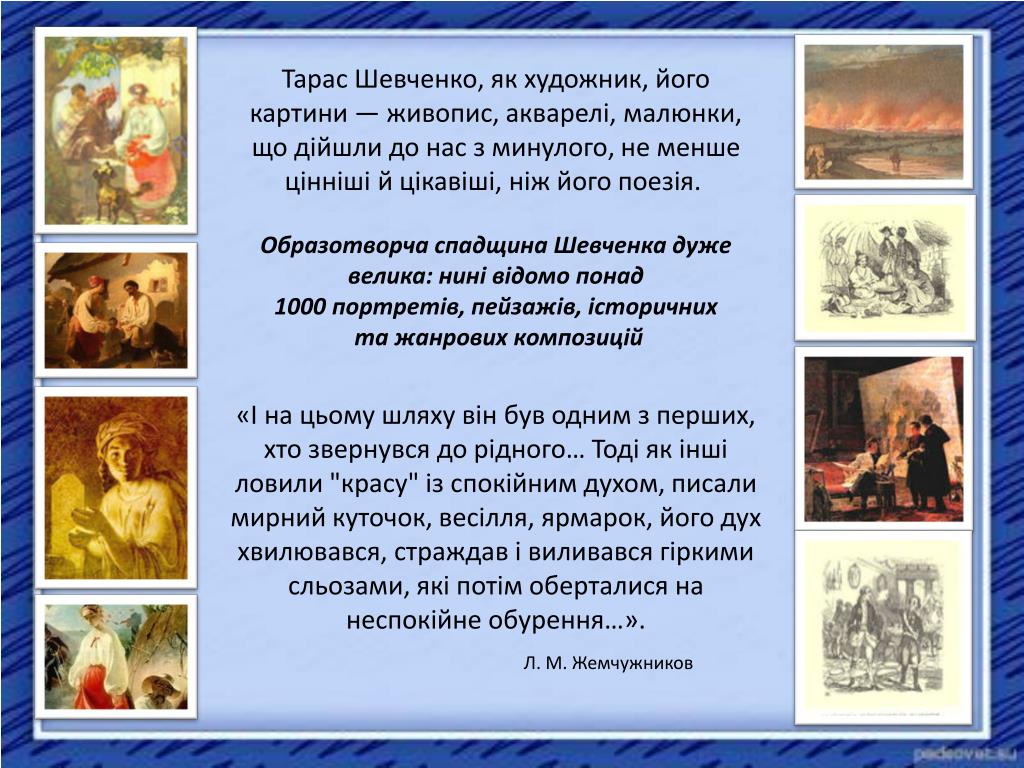 Тарас Шевченко, як художник, його картини — живопис, акварелі, малюнки, що дійшли до нас з минулого, не менше цінніші й цікавіші, ніж його поезія.

Образотворча спадщина Шевченка дуже велика: нині відомо понад 1000 портретів, пейзажів, історичних та жанрових композицій

«І на цьому шляху він був одним з перших, хто звернувся до рідного… Тоді як інші ловили "красу" із спокійним духом, писали мирний куточок, весілля, ярмарок, його дух хвилювався, страждав і виливався гіркими сльозами, які потім оберталися на неспокійне обурення…».

Л. М. Жемчужников

pedsovet.su